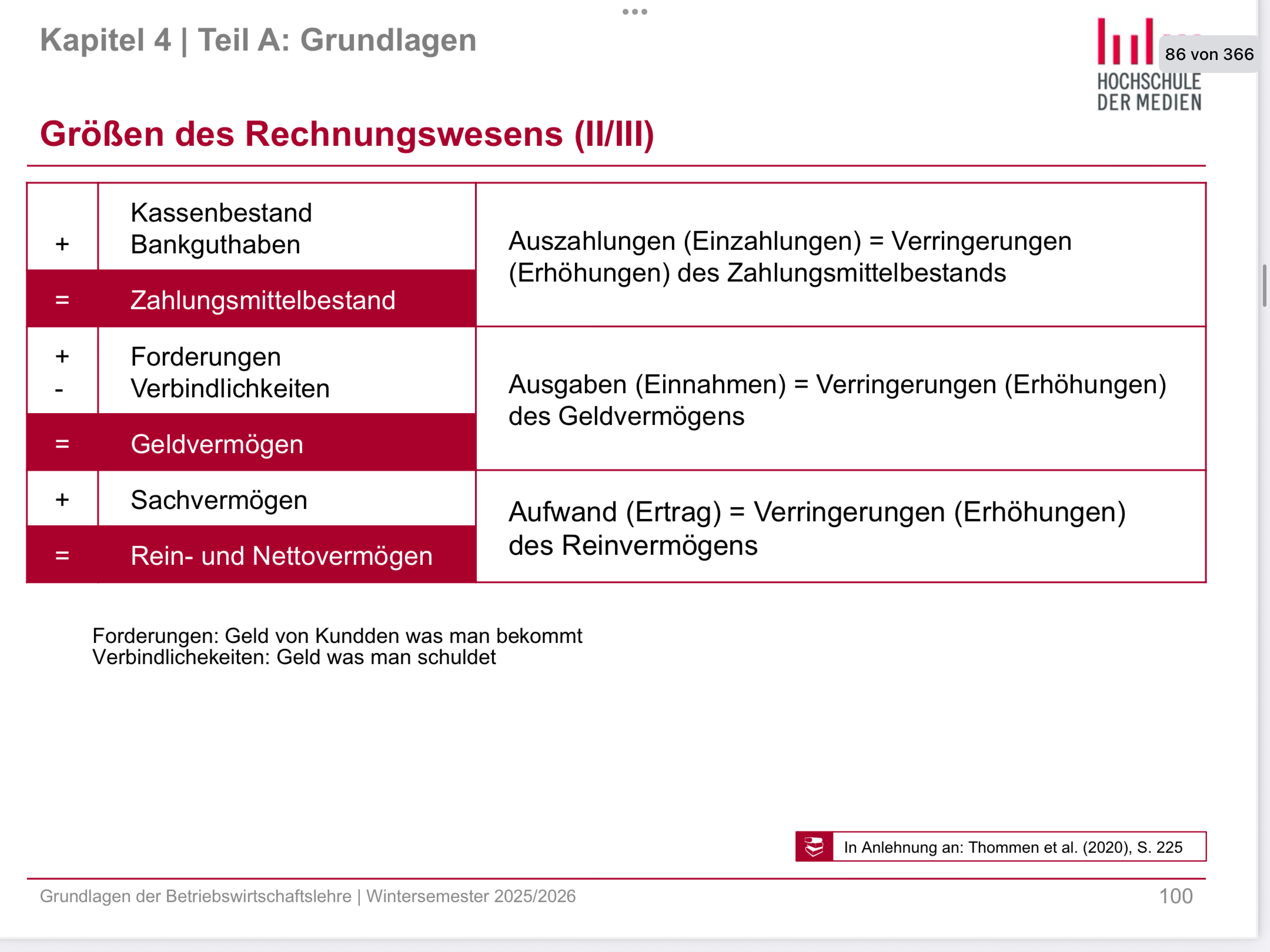 Kapitel 4 | Teil A: Grundlagen

86 von 366

HOCHSCHULE DER MEDIEN

Größen des Rechnungswesens (II/III)

| | | |
|---|---|---|
| + | Kassenbestand Bankguthaben | Auszahlungen (Einzahlungen) = Verringerungen (Erhöhungen) des Zahlungsmittelbestands |
| = | Zahlungsmittelbestand | |
| + - | Forderungen Verbindlichkeiten | Ausgaben (Einnahmen) = Verringerungen (Erhöhungen) des Geldvermögens |
| = | Geldvermögen | |
| + | Sachvermögen | Aufwand (Ertrag) = Verringerungen (Erhöhungen) des Reinvermögens |
| = | Rein- und Nettovermögen | |

Forderungen: Geld von Kundden was man bekommt
Verbindlichekeiten: Geld was man schuldet

In Anlehnung an: Thommen et al. (2020), S. 225

Grundlagen der Betriebswirtschaftslehre | Wintersemester 2025/2026

100